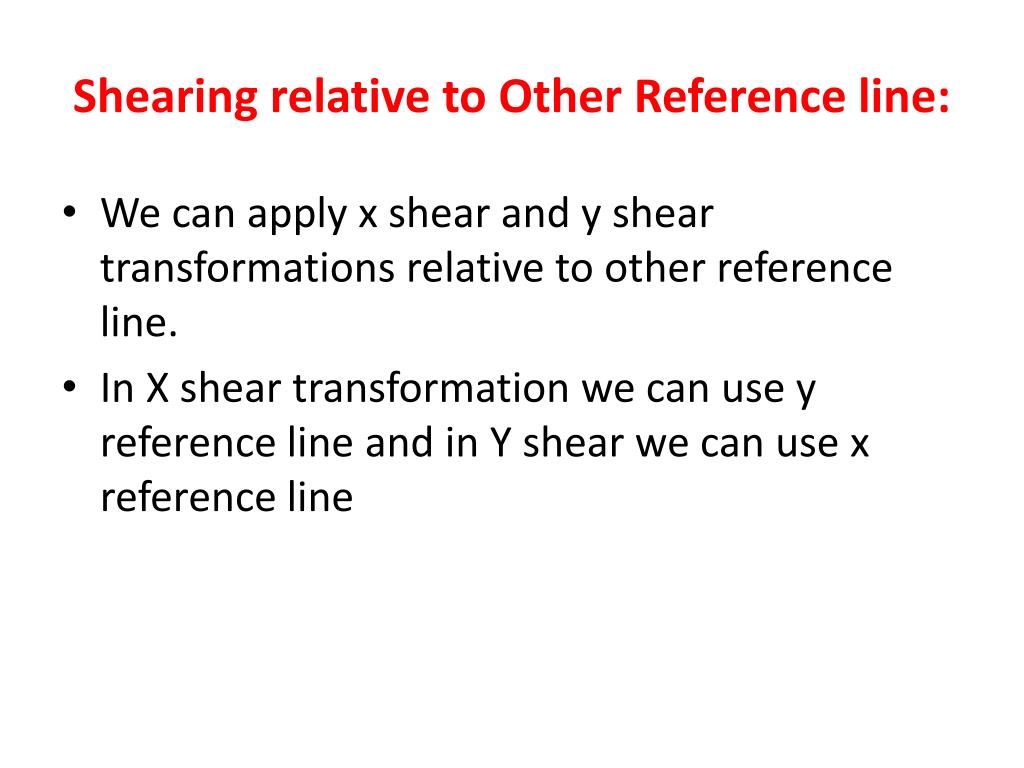 Shearing relative to Other Reference line:

• We can apply x shear and y shear transformations relative to other reference line.
• In X shear transformation we can use y reference line and in Y shear we can use x reference line